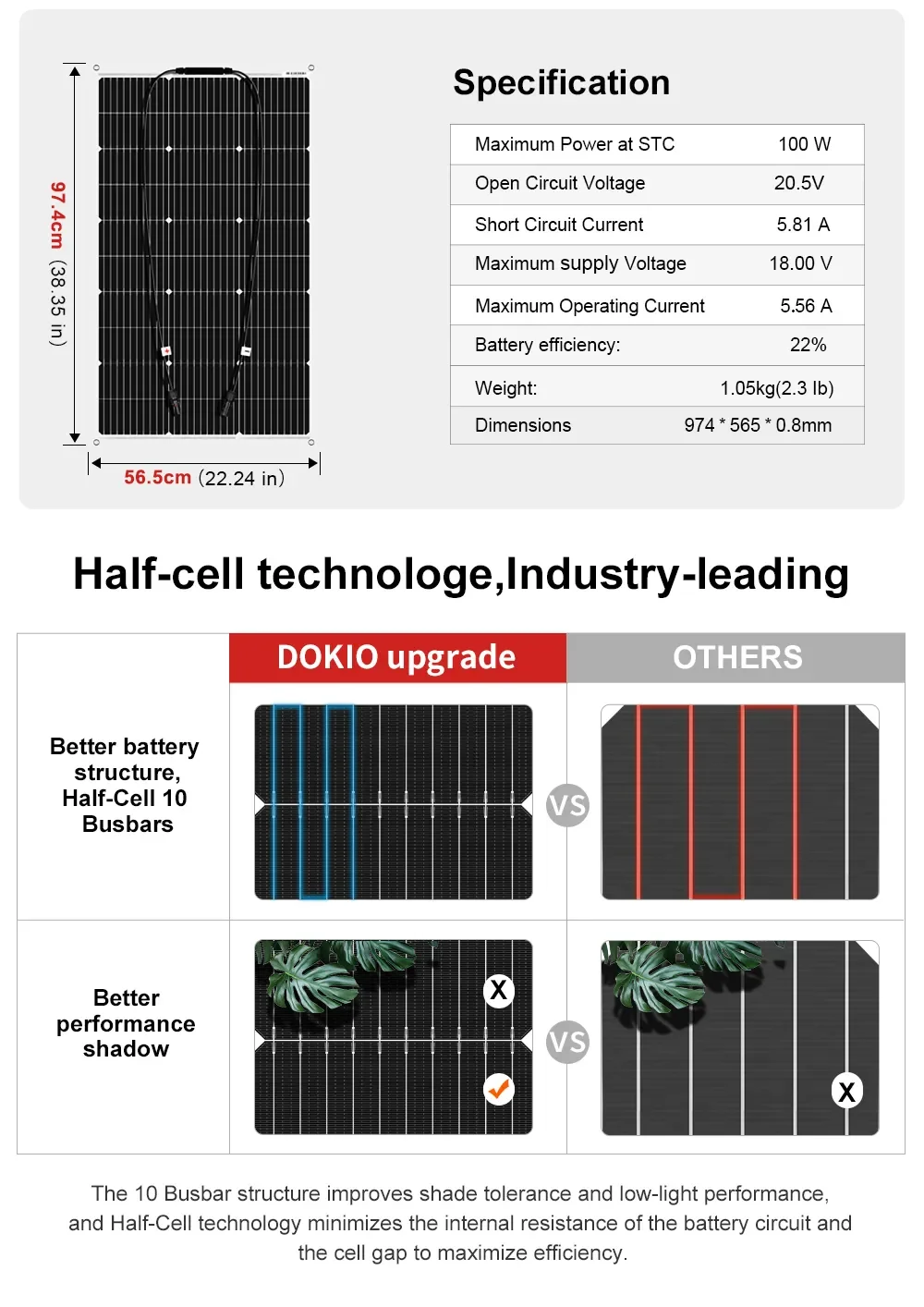 97.4cm (38.35 in)

56.5cm (22.24 in)

Specification

| Maximum Power at STC | 100 W |
|---|---|
| Open Circuit Voltage | 20.5V |
| Short Circuit Current | 5.81 A |
| Maximum supply Voltage | 18.00 V |
| Maximum Operating Current | 5.56 A |
| Battery efficiency: | 22% |
| Weight: | 1.05kg(2.3 lb) |
| Dimensions | 974 * 565 * 0.8mm |

Half-cell technologe,Industry-leading

| | DOKIO upgrade | OTHERS |
|---|---|---|
| Better battery structure, Half-Cell 10 Busbars | VS | |
| Better performance shadow | X VS | X |

The 10 Busbar structure improves shade tolerance and low-light performance, and Half-Cell technology minimizes the internal resistance of the battery circuit and the cell gap to maximize efficiency.